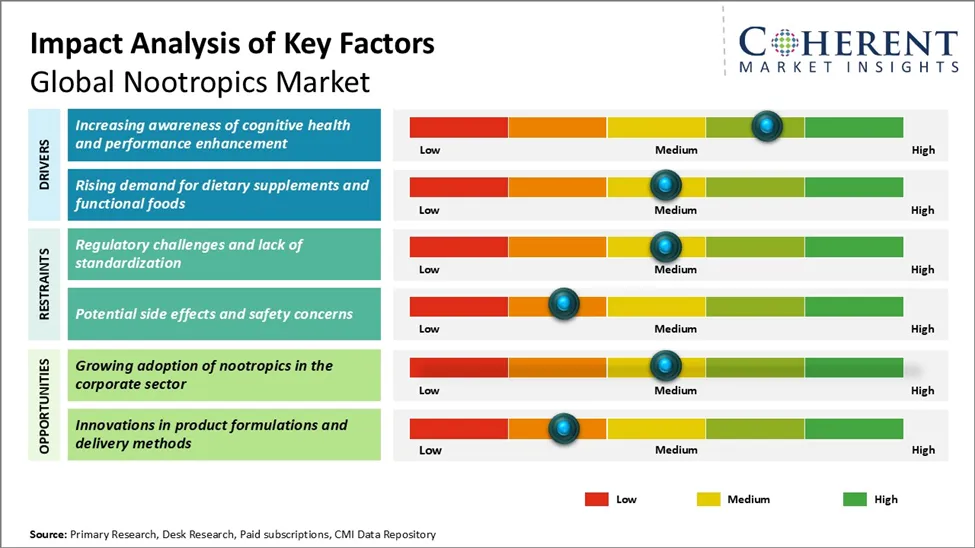 Impact Analysis of Key Factors
Global Nootropics Market

COHERENT
MARKET INSIGHTS

DRIVERS

Increasing awareness of cognitive health and performance enhancement
Low Medium High

Rising demand for dietary supplements and functional foods
Low Medium High

RESTRAINTS

Regulatory challenges and lack of standardization
Low Medium High

Potential side effects and safety concerns
Low Medium High

OPPORTUNITIES

Growing adoption of nootropics in the corporate sector
Low Medium High

Innovations in product formulations and delivery methods
Low Medium High

Low Medium High

Source: Primary Research, Desk Research, Paid subscriptions, CMI Data Repository